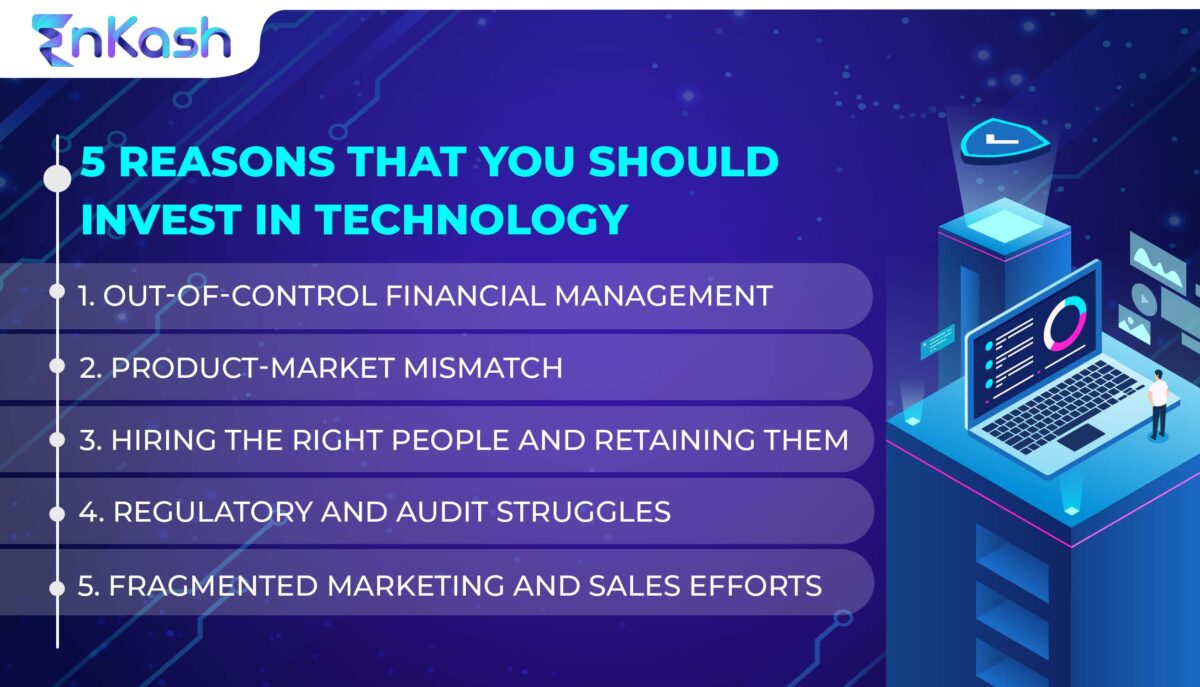 EnKash

5 REASONS THAT YOU SHOULD INVEST IN TECHNOLOGY

1. OUT-OF-CONTROL FINANCIAL MANAGEMENT

2. PRODUCT-MARKET MISMATCH

3. HIRING THE RIGHT PEOPLE AND RETAINING THEM

4. REGULATORY AND AUDIT STRUGGLES

5. FRAGMENTED MARKETING AND SALES EFFORTS